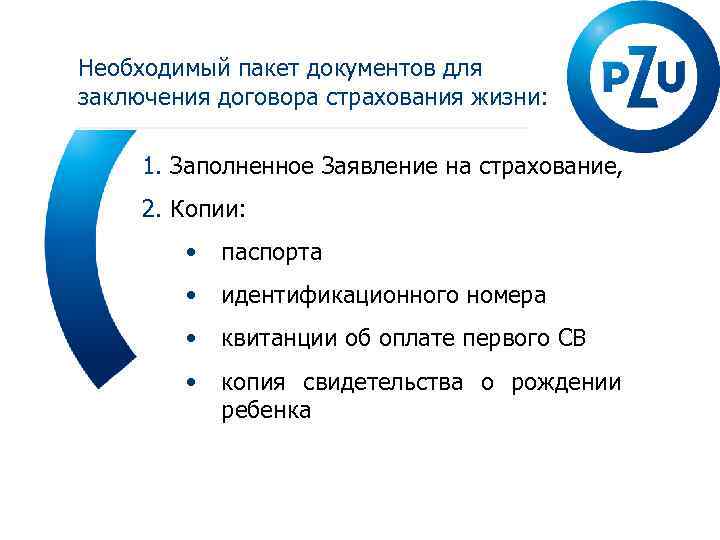 Необходимый пакет документов для заключения договора страхования жизни:

PZU

1. Заполненное Заявление на страхование,

2. Копии:

• паспорта

• идентификационного номера

• квитанции об оплате первого СВ

• копия свидетельства о рождении ребенка